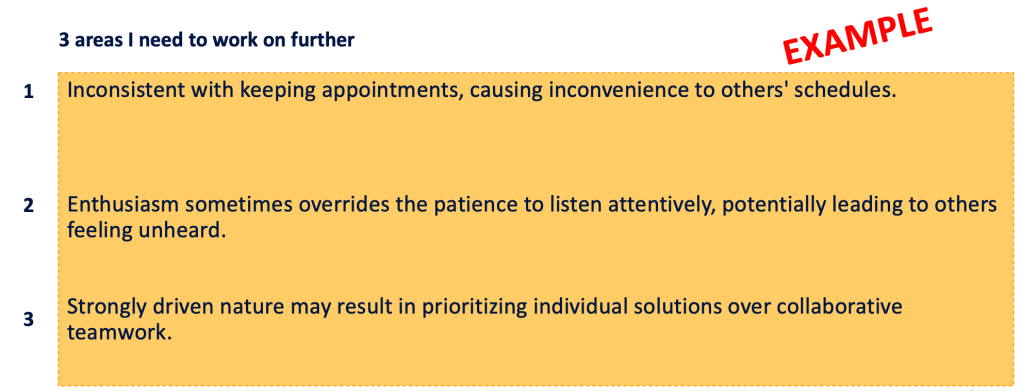 3 areas I need to work on further

EXAMPLE

1 Inconsistent with keeping appointments, causing inconvenience to others' schedules.

2 Enthusiasm sometimes overrides the patience to listen attentively, potentially leading to others feeling unheard.

3 Strongly driven nature may result in prioritizing individual solutions over collaborative teamwork.